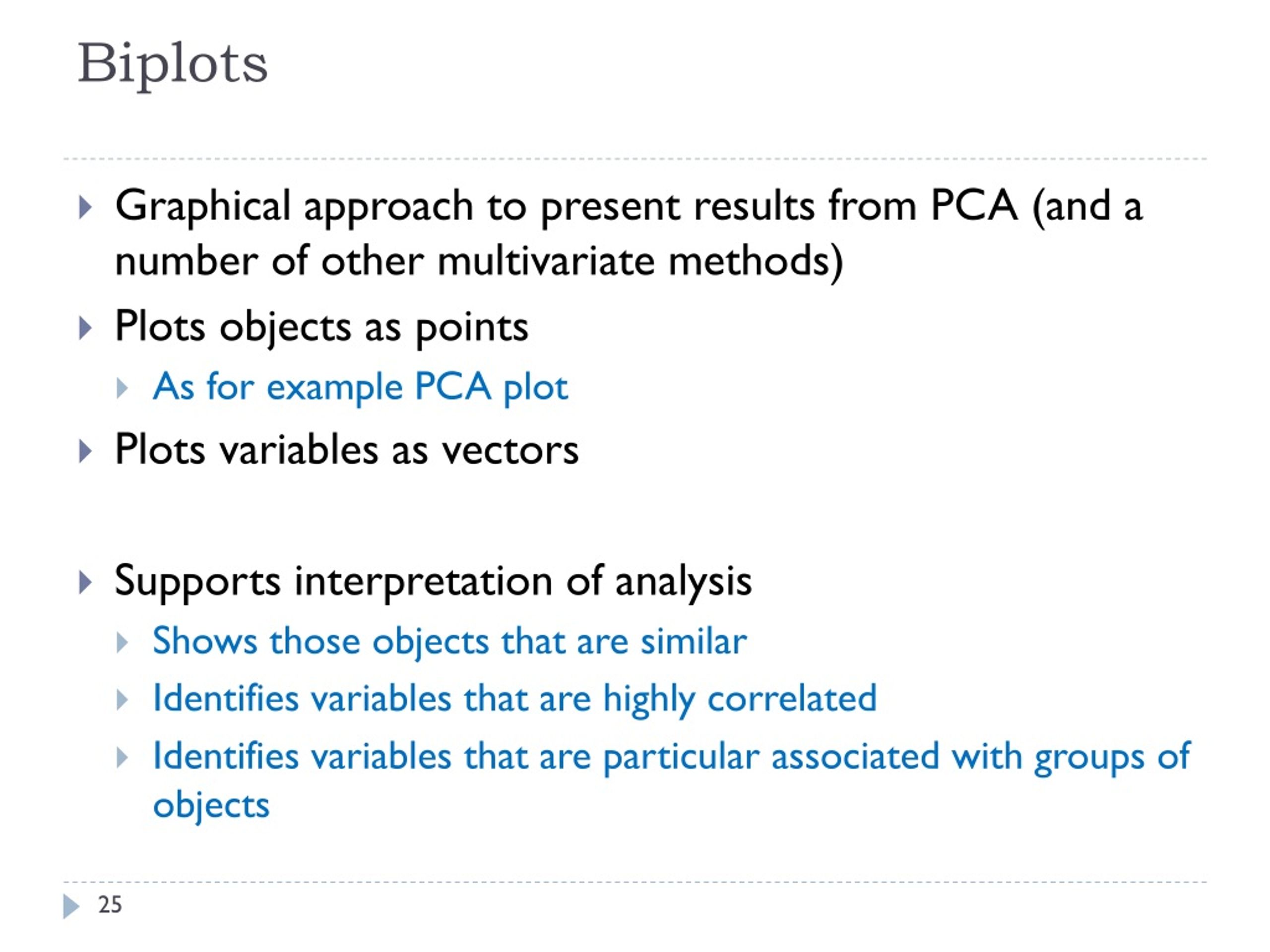 Biplots

Graphical approach to present results from PCA (and a number of other multivariate methods)

Plots objects as points

As for example PCA plot

Plots variables as vectors

Supports interpretation of analysis

Shows those objects that are similar

Identifies variables that are highly correlated

Identifies variables that are particular associated with groups of objects

25